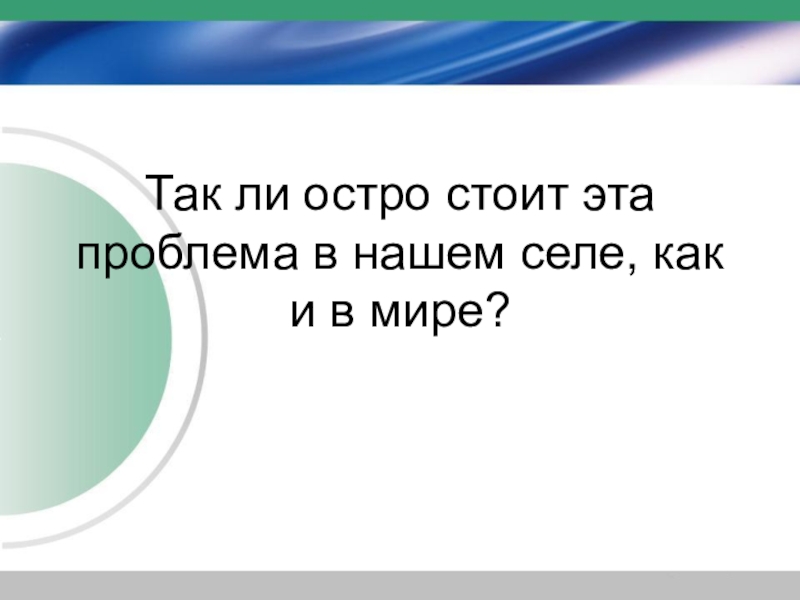 Так ли остро стоит эта проблема в нашем селе, как и в мире?